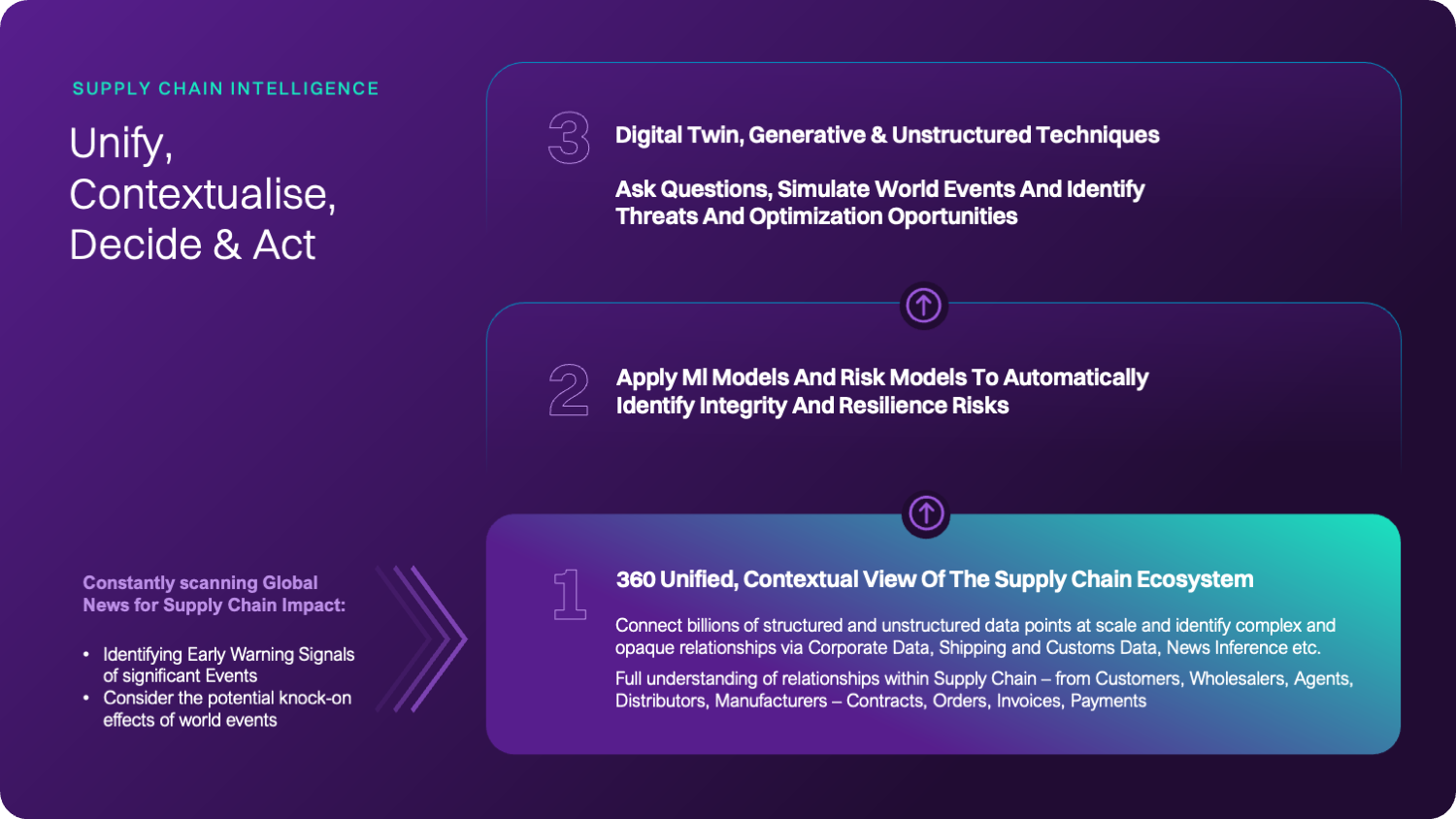 SUPPLY CHAIN INTELLIGENCE

Unify, Contextualise, Decide & Act

Constantly scanning Global News for Supply Chain Impact:

• Identifying Early Warning Signals of significant Events
• Consider the potential knock-on effects of world events

3 Digital Twin, Generative & Unstructured Techniques

Ask Questions, Simulate World Events And Identify Threats And Optimization Oportunities

2 Apply Ml Models And Risk Models To Automatically Identify Integrity And Resilience Risks

1 360 Unified, Contextual View Of The Supply Chain Ecosystem

Connect billions of structured and unstructured data points at scale and identify complex and opaque relationships via Corporate Data, Shipping and Customs Data, News Inference etc.

Full understanding of relationships within Supply Chain – from Customers, Wholesalers, Agents, Distributors, Manufacturers – Contracts, Orders, Invoices, Payments